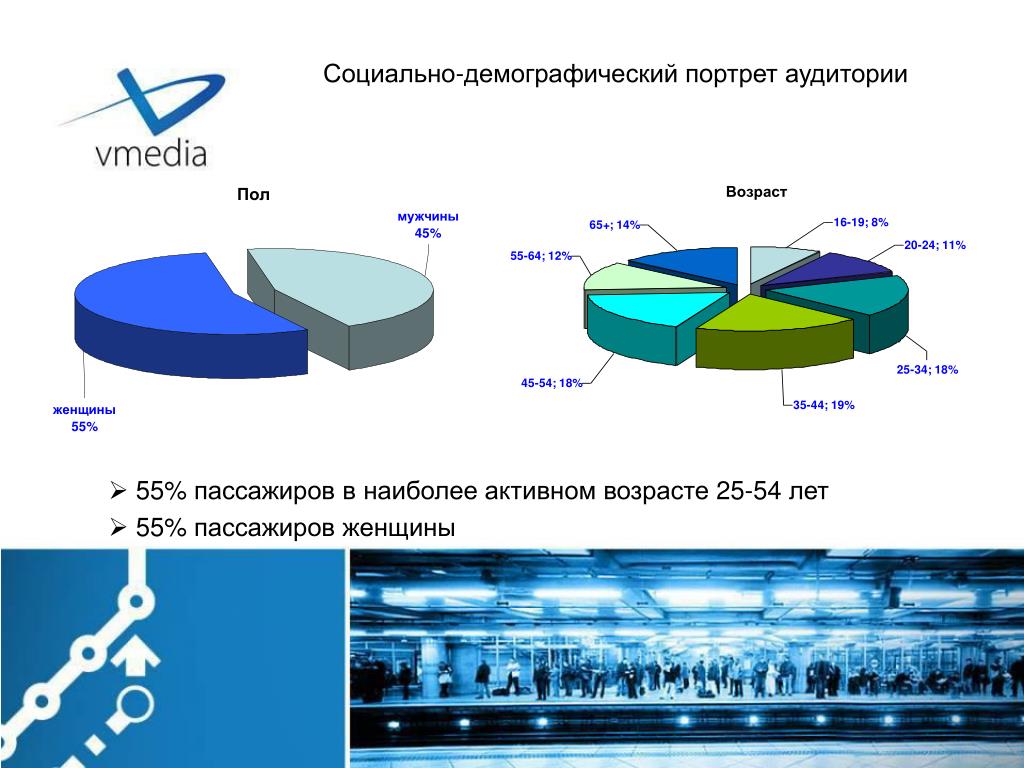 vmedia

Социально-демографический портрет аудитории

Пол

мужчины 45%

женщины 55%

Возраст

16-19; 8%

20-24; 11%

25-34; 18%

35-44; 19%

45-54; 18%

55-64; 12%

65+; 14%

➢ 55% пассажиров в наиболее активном возрасте 25-54 лет

➢ 55% пассажиров женщины